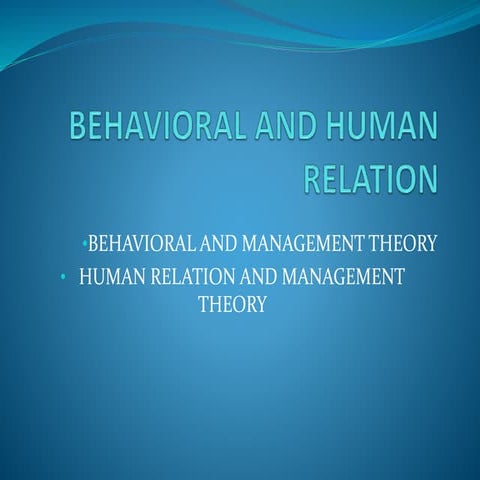 BEHAVIORAL AND HUMAN RELATION

• BEHAVIORAL AND MANAGEMENT THEORY
• HUMAN RELATION AND MANAGEMENT THEORY